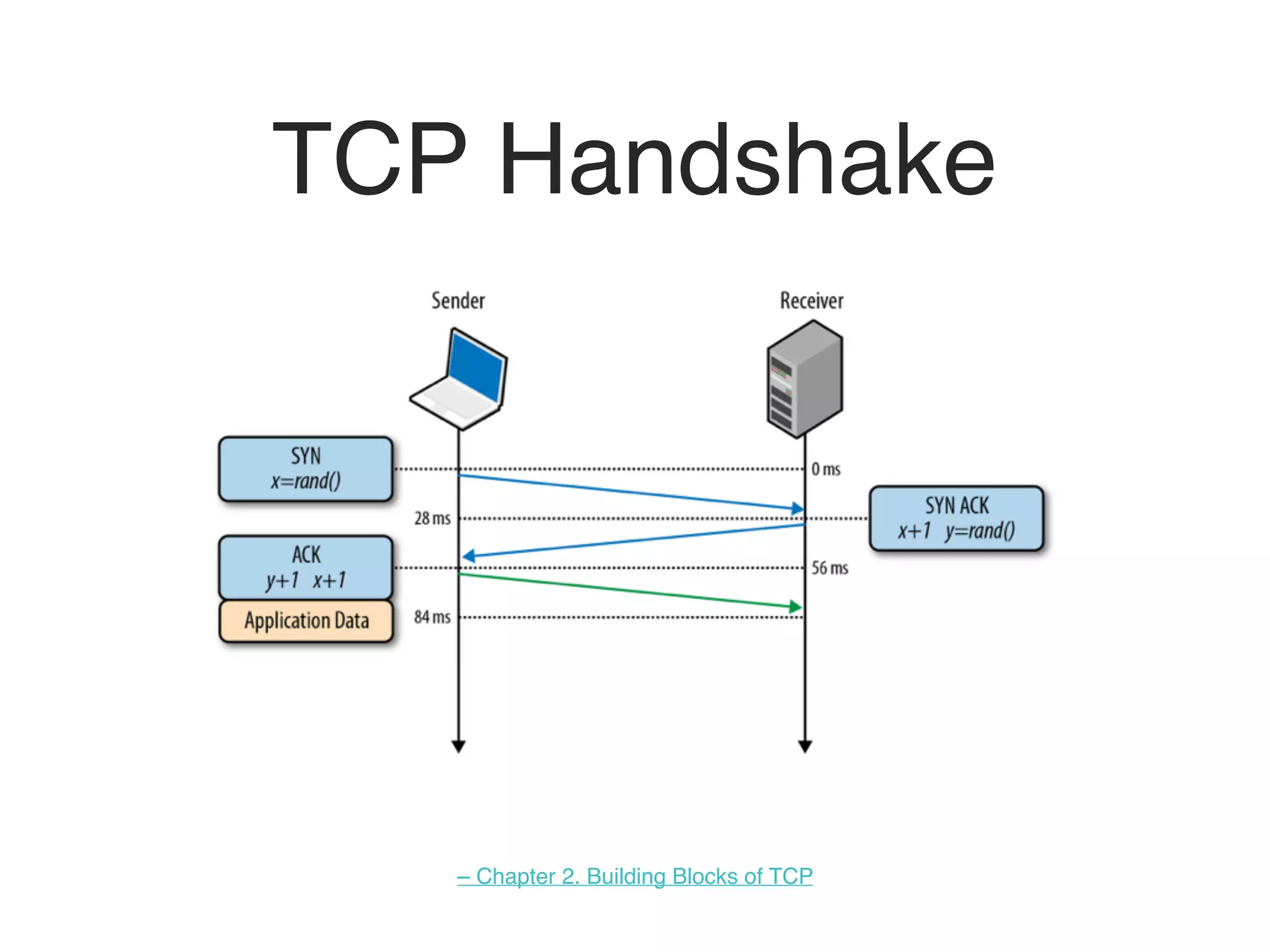 TCP Handshake

Sender

Receiver

SYN
x=rand()

0 ms

28 ms

SYN ACK
x+1 y=rand()

ACK
y+1 x+1

56 ms

Application Data

84 ms

– Chapter 2. Building Blocks of TCP